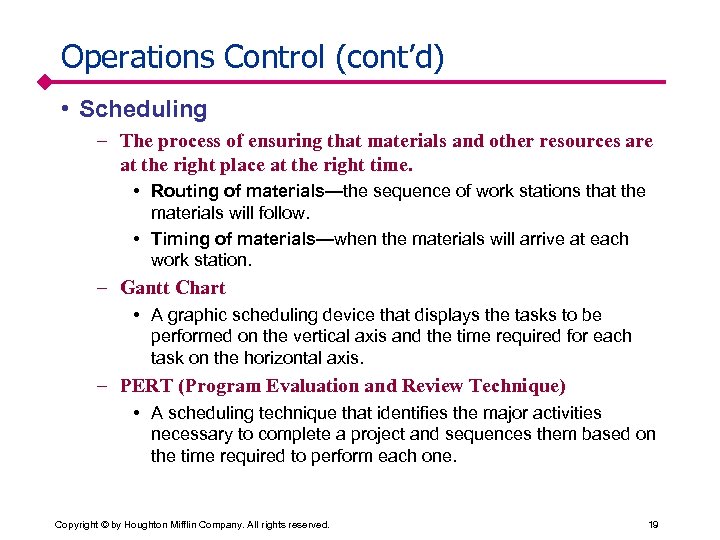 Operations Control (cont'd)

• Scheduling

– The process of ensuring that materials and other resources are at the right place at the right time.

• Routing of materials—the sequence of work stations that the materials will follow.

• Timing of materials—when the materials will arrive at each work station.

– Gantt Chart

• A graphic scheduling device that displays the tasks to be performed on the vertical axis and the time required for each task on the horizontal axis.

– PERT (Program Evaluation and Review Technique)

• A scheduling technique that identifies the major activities necessary to complete a project and sequences them based on the time required to perform each one.

Copyright © by Houghton Mifflin Company. All rights reserved.

19